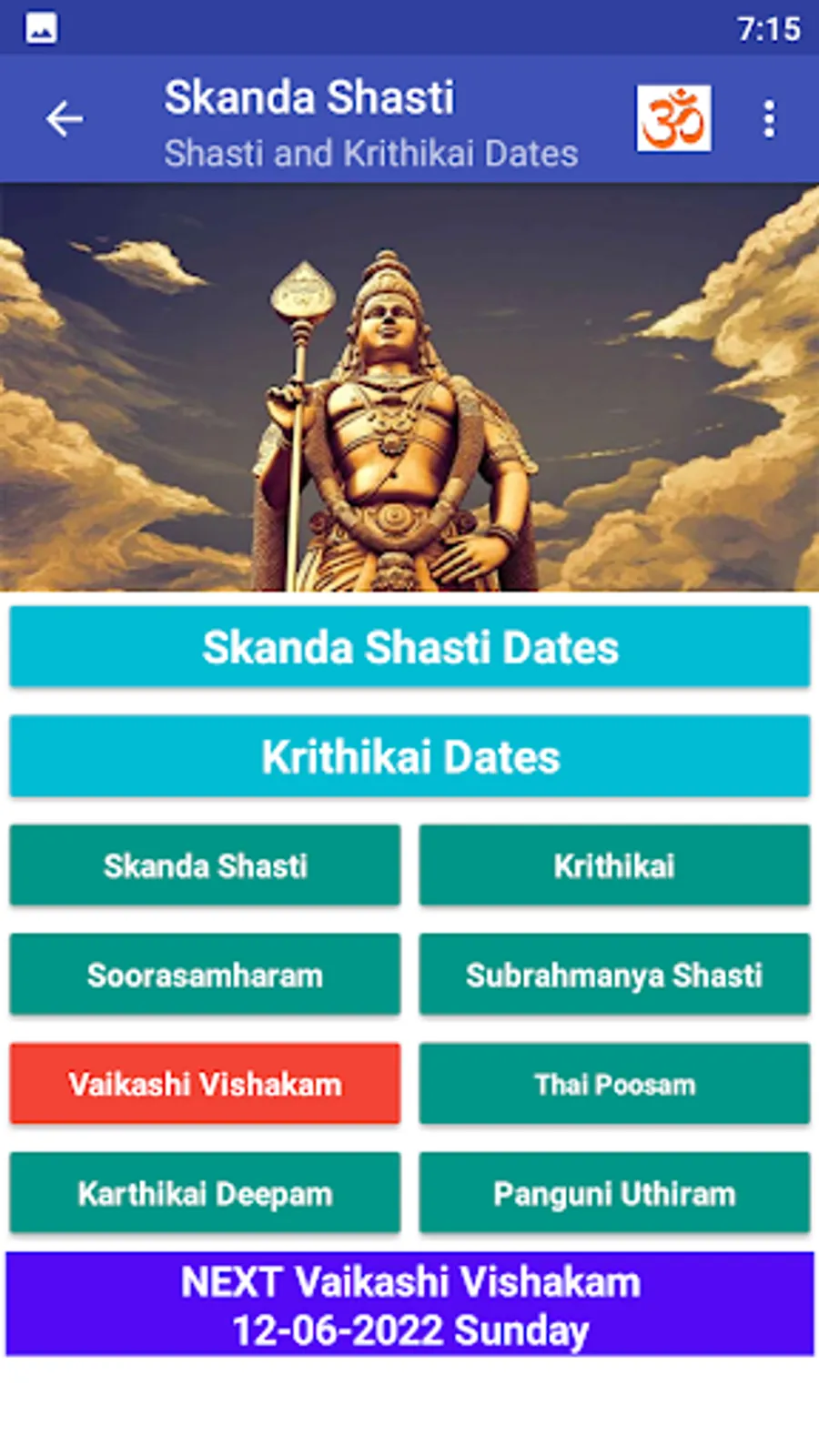 7:15

Skanda Shasti
Shasti and Krithikai Dates

ॐ

Skanda Shasti Dates

Krithikai Dates

Skanda Shasti

Krithikai

Soorasamharam

Subrahmanya Shasti

Vaikashi Vishakam

Thai Poosam

Karthikai Deepam

Panguni Uthiram

NEXT Vaikashi Vishakam
12-06-2022 Sunday